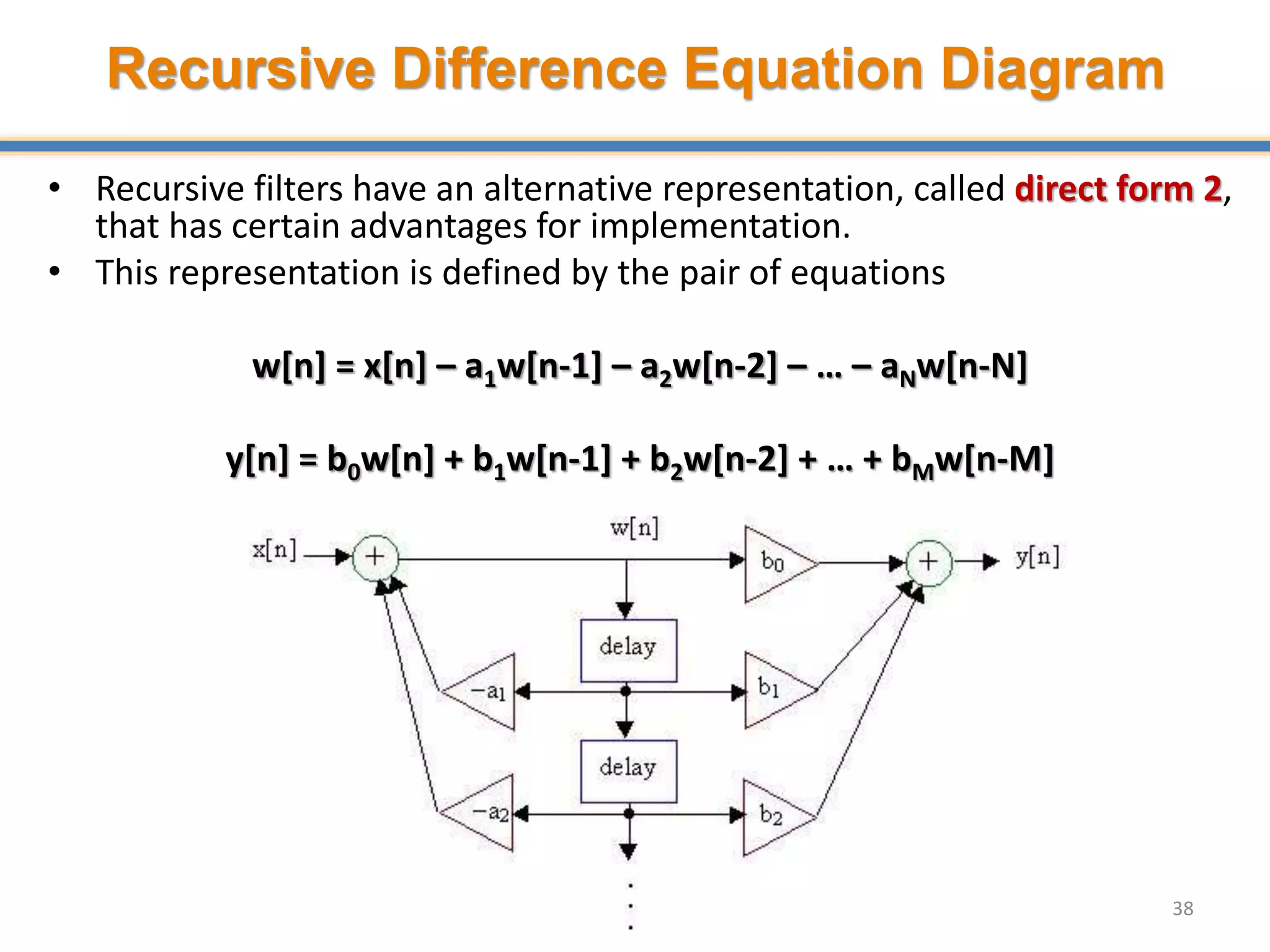 Recursive Difference Equation Diagram

• Recursive filters have an alternative representation, called direct form 2, that has certain advantages for implementation.
• This representation is defined by the pair of equations

$w[n] = x[n] – a_1w[n-1] – a_2w[n-2] – … – a_Nw[n-N]$

$y[n] = b_0w[n] + b_1w[n-1] + b_2w[n-2] + … + b_Mw[n-M]$

x[n]
+
w[n]
$b_0$
+
y[n]
delay
$-a_1$
$b_1$
delay
$-a_2$
$b_2$

38